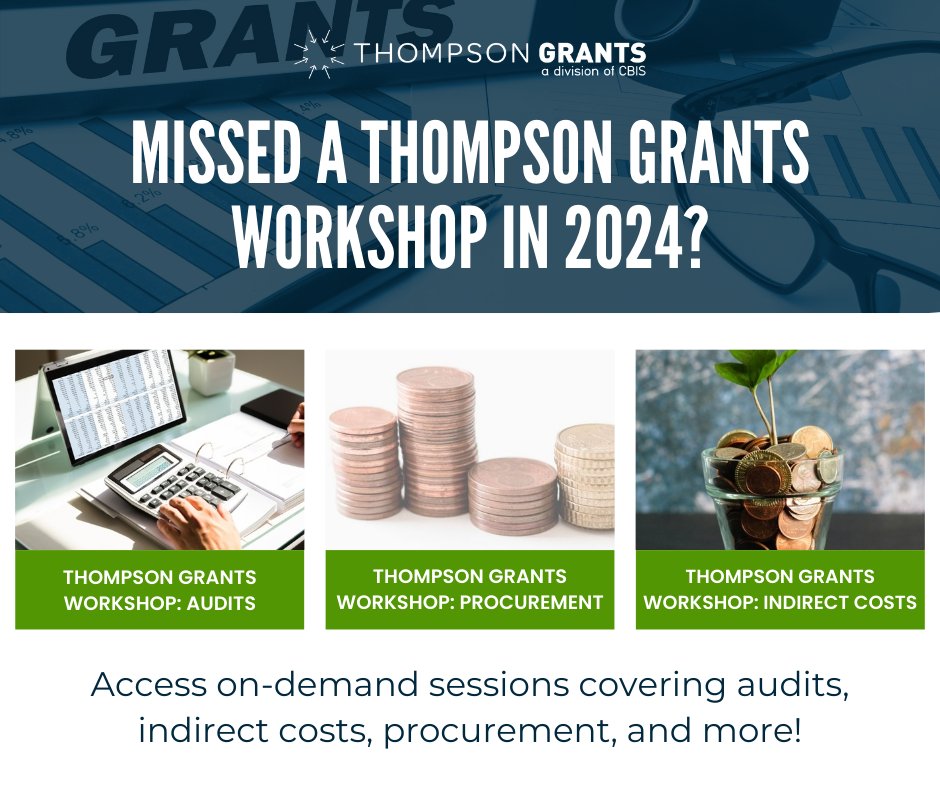 GRANTS

THOMPSON GRANTS
a division of CBIS

MISSED A THOMPSON GRANTS WORKSHOP IN 2024?

THOMPSON GRANTS WORKSHOP: AUDITS

THOMPSON GRANTS WORKSHOP: PROCUREMENT

THOMPSON GRANTS WORKSHOP: INDIRECT COSTS

Access on-demand sessions covering audits, indirect costs, procurement, and more!